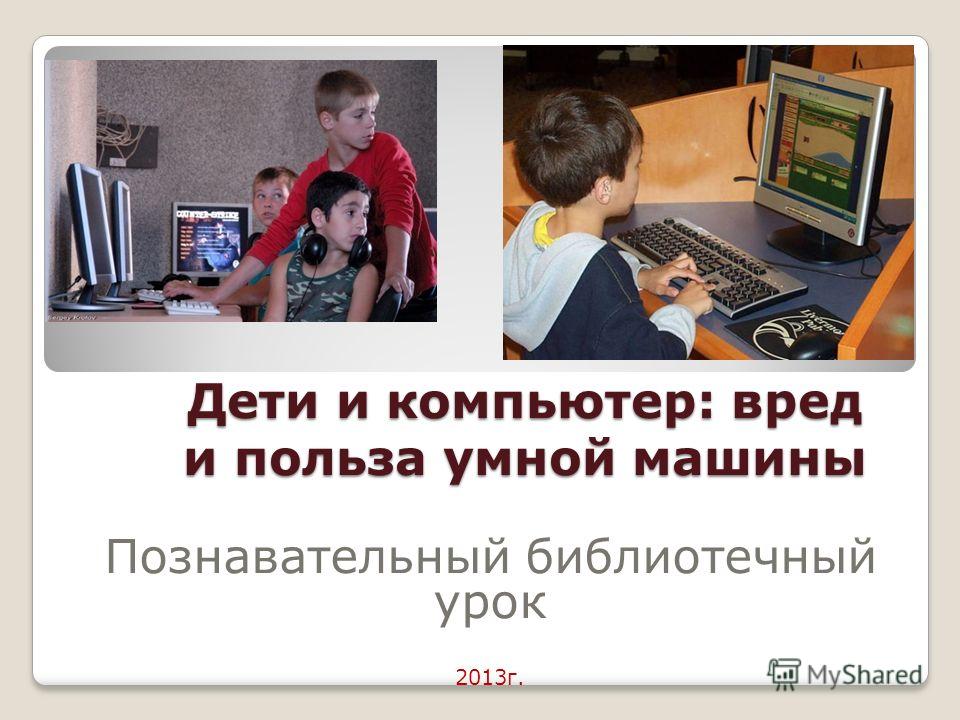 Дети и компьютер: вред и польза умной машины

Познавательный библиотечный урок

2013г.

MyShared